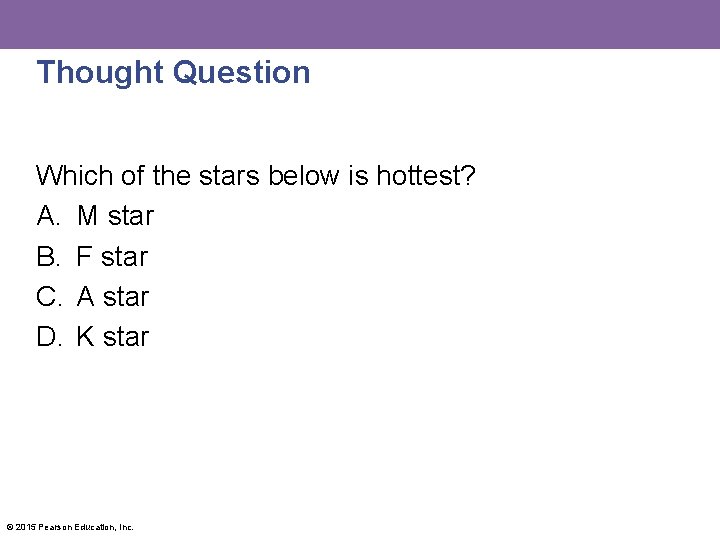 Thought Question

Which of the stars below is hottest?
A. M star
B. F star
C. A star
D. K star

© 2015 Pearson Education, Inc.